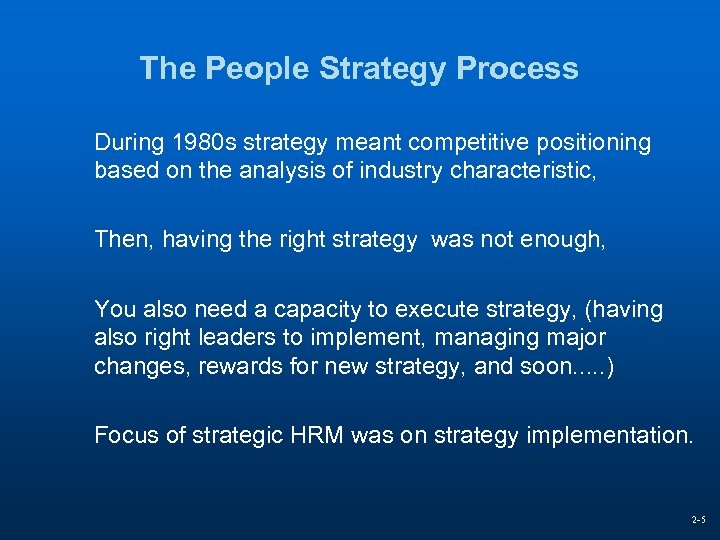 The People Strategy Process

During 1980s strategy meant competitive positioning based on the analysis of industry characteristic,

Then, having the right strategy  was not enough,

You also need a capacity to execute strategy, (having also right leaders to implement, managing major changes, rewards for new strategy, and soon.....)

Focus of strategic HRM was on strategy implementation.

2-5